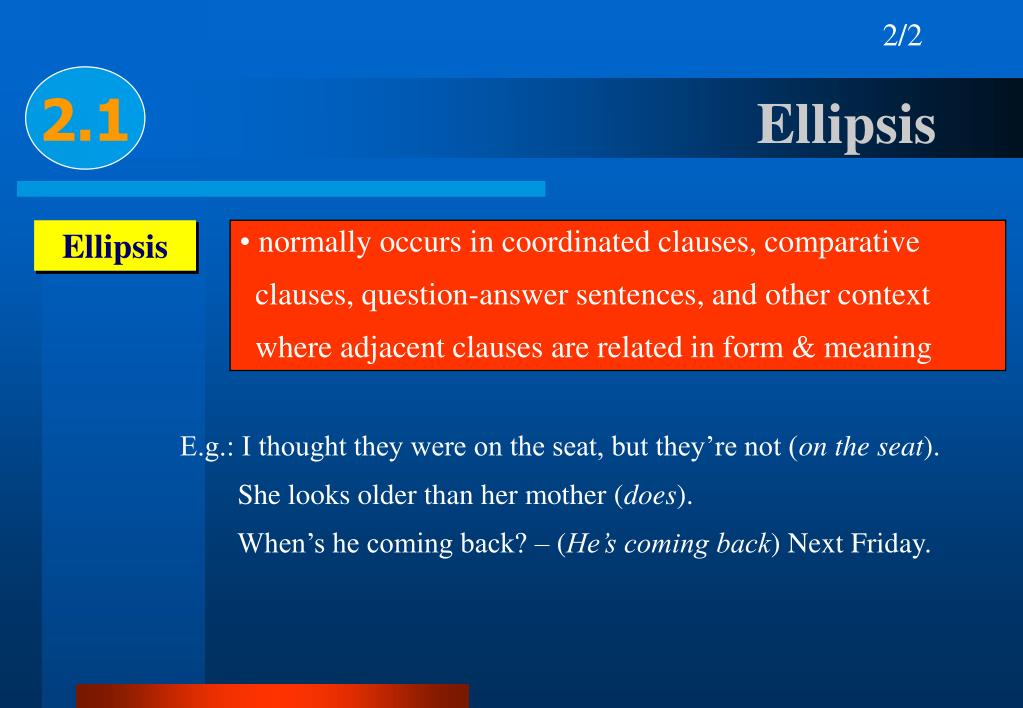 2/2

2.1

Ellipsis

Ellipsis

• normally occurs in coordinated clauses, comparative clauses, question-answer sentences, and other context where adjacent clauses are related in form & meaning

E.g.: I thought they were on the seat, but they’re not (on the seat).
She looks older than her mother (does).
When’s he coming back? – (He’s coming back) Next Friday.